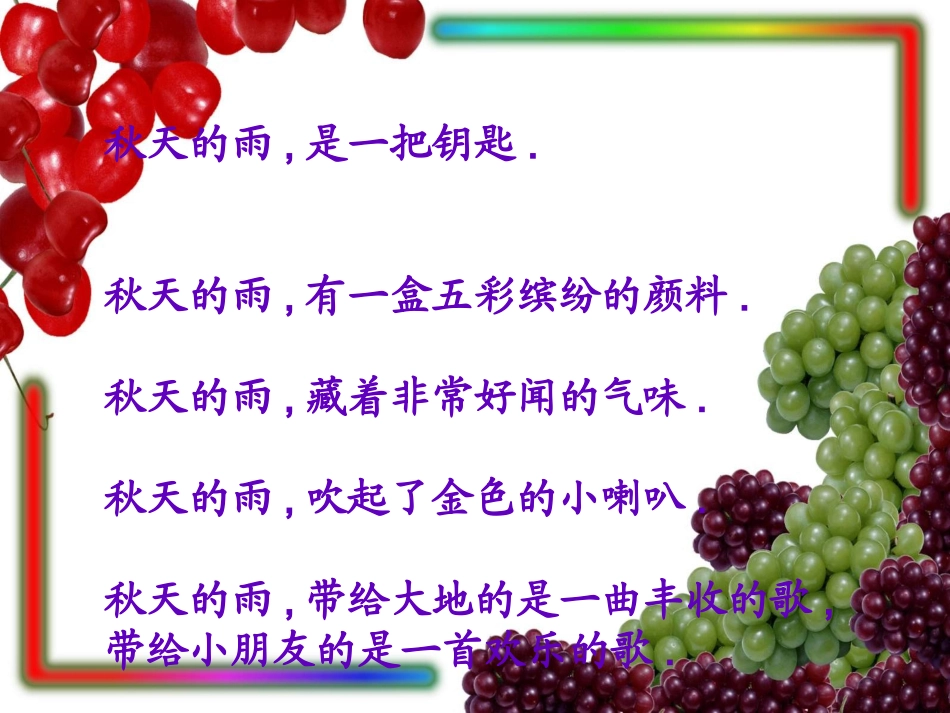 秋天的雨，是一把钥匙.

秋天的雨，有一盒五彩缤纷的颜料.

秋天的雨，藏着非常好闻的气味.

秋天的雨，吹起了金色的小喇叭.

秋天的雨，带给大地的是一曲丰收的歌，带给小朋友的是一首欢乐的歌.